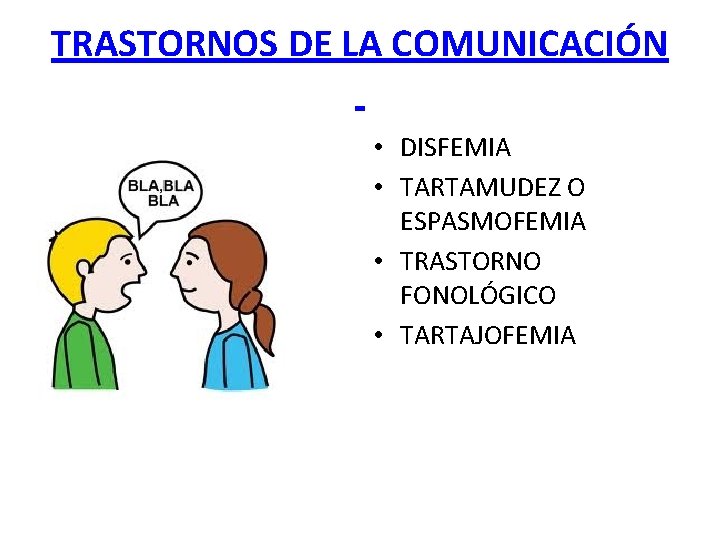 TRASTORNOS DE LA COMUNICACIÓN
-

BLA,BLA BLA

• DISFEMIA
• TARTAMUDEZ O ESPASMOFEMIA
• TRASTORNO FONOLÓGICO
• TARTAJOFEMIA